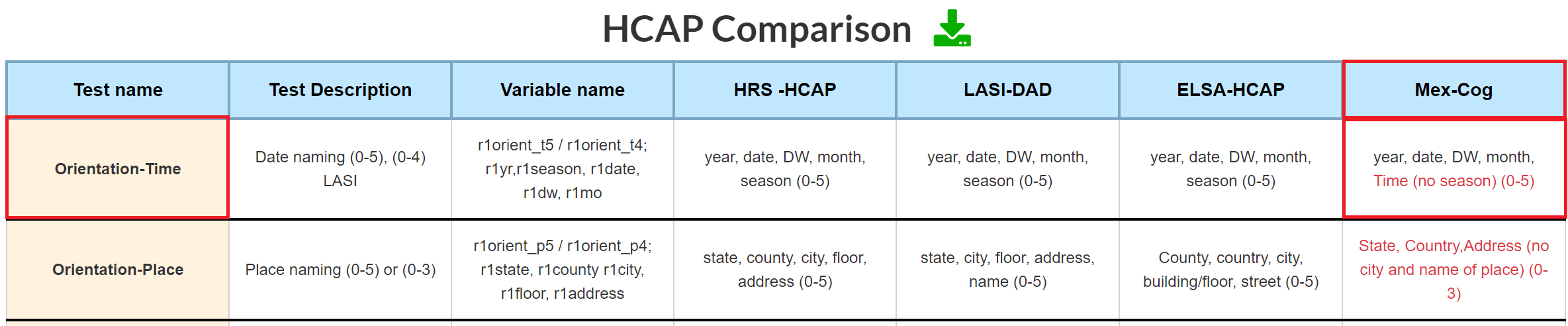 HCAP Comparison

| Test name | Test Description | Variable name | HRS -HCAP | LASI-DAD | ELSA-HCAP | Mex-Cog |
|---|---|---|---|---|---|---|
| Orientation-Time | Date naming (0-5), (0-4) LASI | r1orient_t5 / r1orient_t4; r1yr,r1season, r1date, r1dw, r1mo | year, date, DW, month, season (0-5) | year, date, DW, month, season (0-5) | year, date, DW, month, season (0-5) | year, date, DW, month, Time (no season) (0-5) |
| Orientation-Place | Place naming (0-5) or (0-3) | r1orient_p5 / r1orient_p4; r1state, r1county r1city, r1floor, r1address | state, county, city, floor, address (0-5) | state, city, floor, address, name (0-5) | County, country, city, building/floor, street (0-5) | State, Country,Address (no city and name of place) (0-3) |